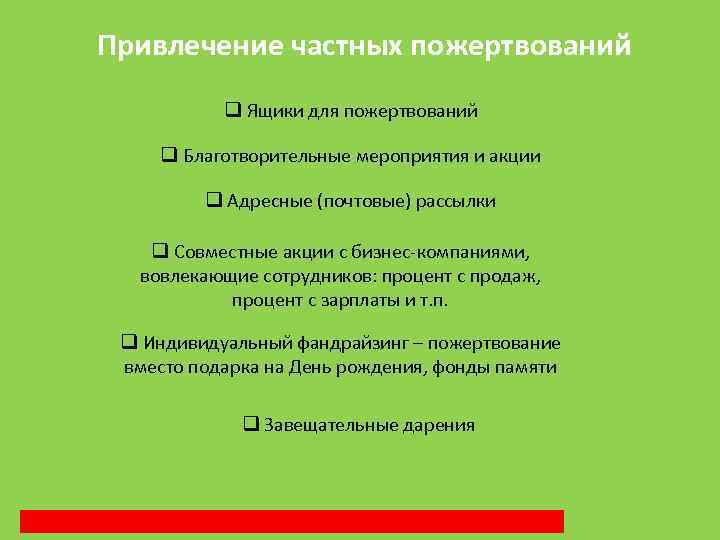 Привлечение частных пожертвований

❑ Ящики для пожертвований

❑ Благотворительные мероприятия и акции

❑ Адресные (почтовые) рассылки

❑ Совместные акции с бизнес-компаниями, вовлекающие сотрудников: процент с продаж, процент с зарплаты и т.п.

❑ Индивидуальный фандрайзинг – пожертвование вместо подарка на День рождения, фонды памяти

❑ Завещательные дарения